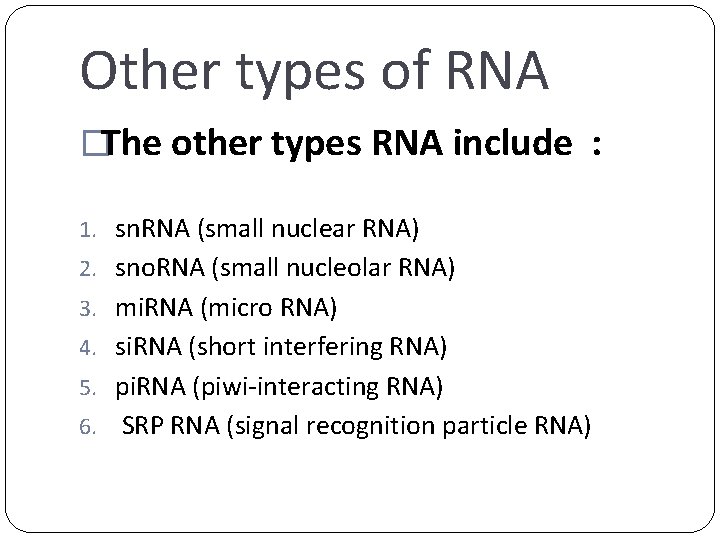 Other types of RNA

□The other types RNA include :

1. snRNA (small nuclear RNA)
2. snoRNA (small nucleolar RNA)
3. miRNA (micro RNA)
4. siRNA (short interfering RNA)
5. piRNA (piwi-interacting RNA)
6. SRP RNA (signal recognition particle RNA)